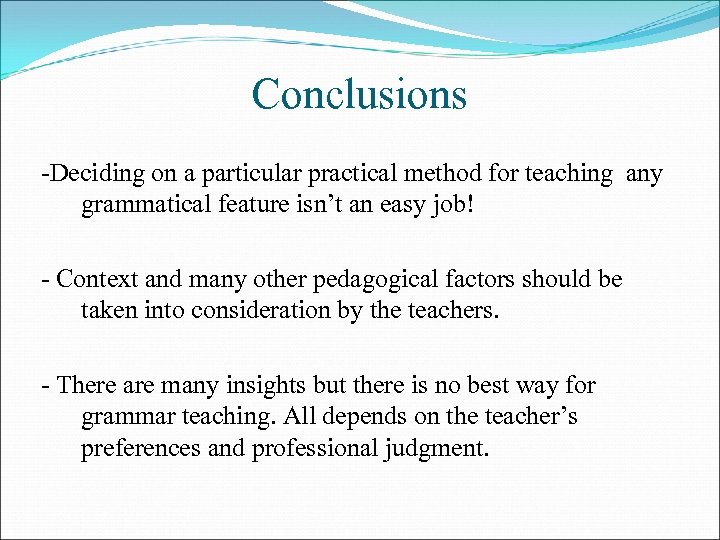 Conclusions

-Deciding on a particular practical method for teaching any grammatical feature isn’t an easy job!

- Context and many other pedagogical factors should be taken into consideration by the teachers.

- There are many insights but there is no best way for grammar teaching. All depends on the teacher’s preferences and professional judgment.